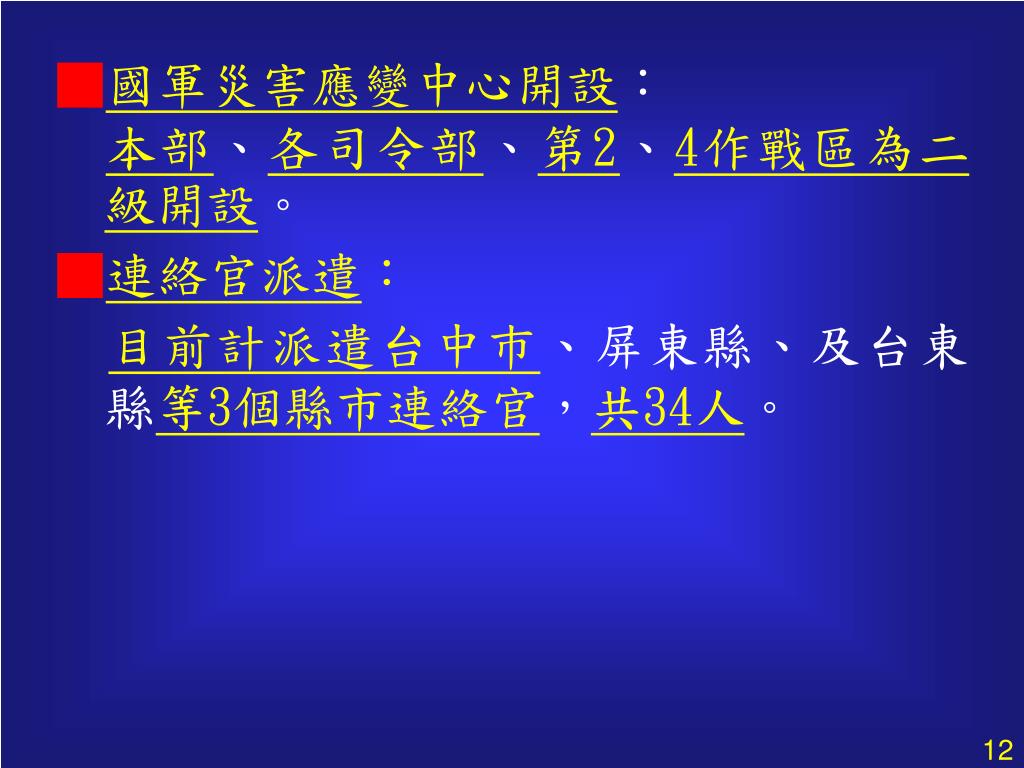 ■國軍災害應變中心開設：
本部、各司令部、第2、4作戰區為二級開設。

■連絡官派遣：
目前計派遣台中市、屏東縣、及台東縣等3個縣市連絡官，共34人。

12